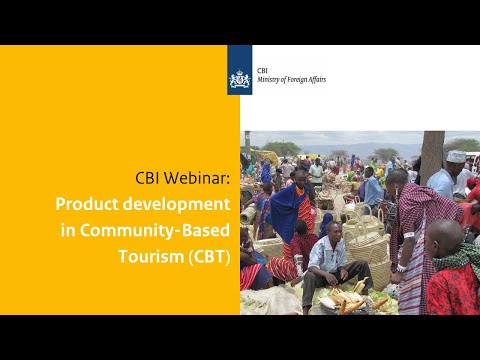 CBI
Ministry of Foreign Affairs

CBI Webinar:
Product development in Community-Based Tourism (CBT)